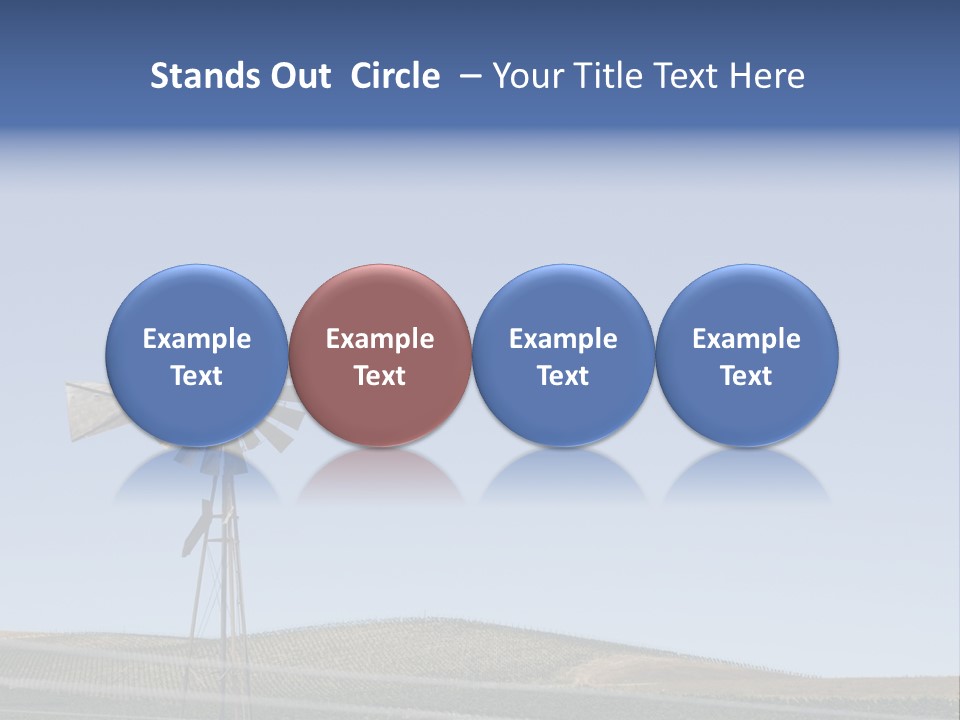 Stands Out Circle – Your Title Text Here

Example Text

Example Text

Example Text

Example Text